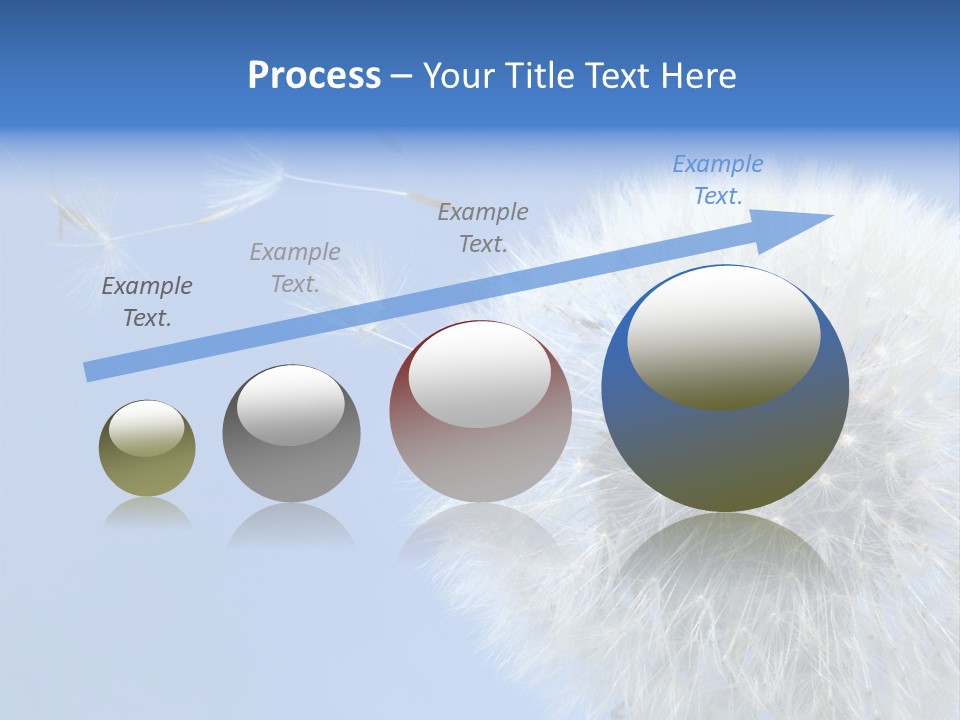 Process – Your Title Text Here

Example Text.

Example Text.

Example Text.

Example Text.